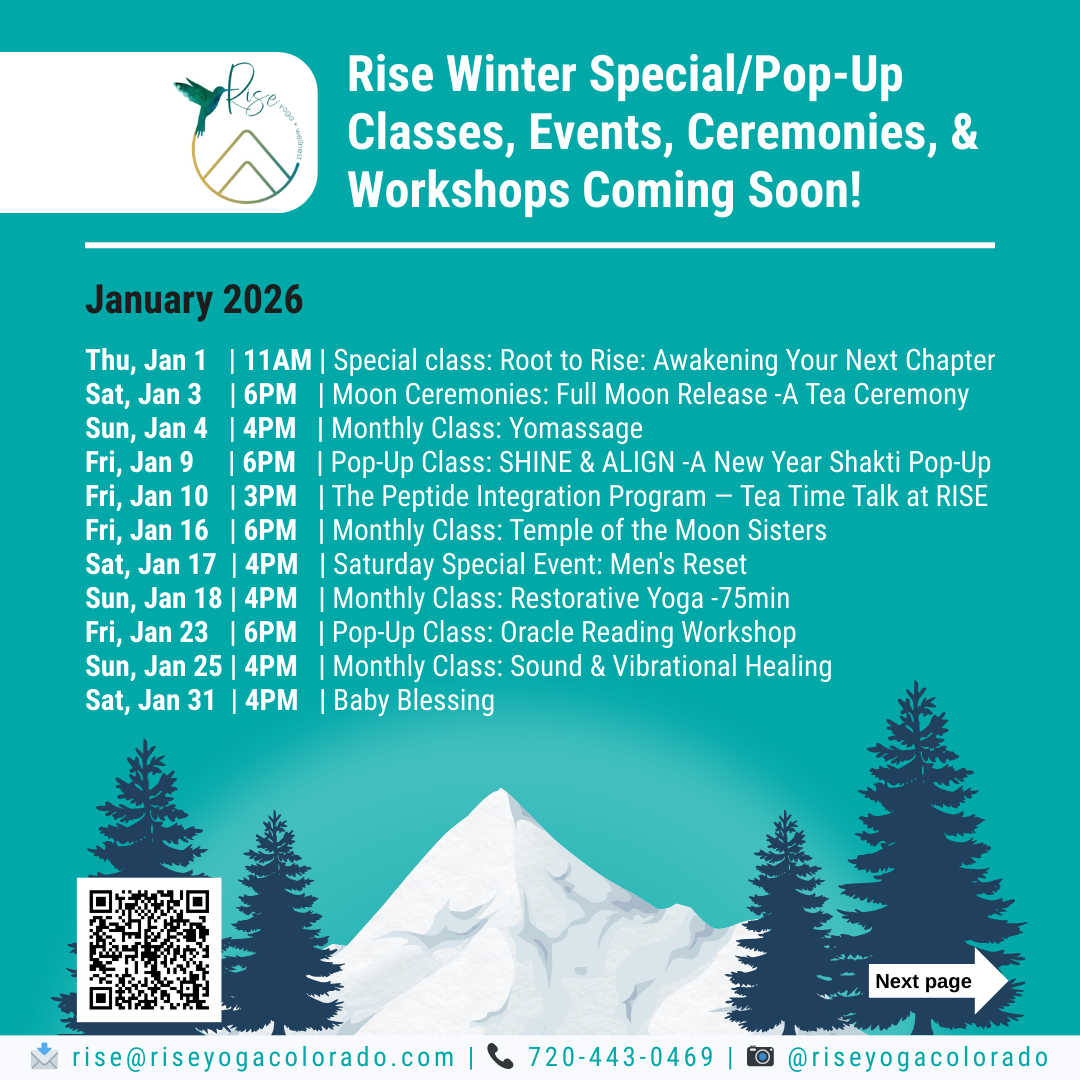 Rise yoga + wellness

Rise Winter Special/Pop-Up Classes, Events, Ceremonies, & Workshops Coming Soon!

January 2026

Thu, Jan 1 | 11AM | Special class: Root to Rise: Awakening Your Next Chapter
Sat, Jan 3 | 6PM | Moon Ceremonies: Full Moon Release -A Tea Ceremony
Sun, Jan 4 | 4PM | Monthly Class: Yomassage
Fri, Jan 9 | 6PM | Pop-Up Class: SHINE & ALIGN -A New Year Shakti Pop-Up
Fri, Jan 10 | 3PM | The Peptide Integration Program — Tea Time Talk at RISE
Fri, Jan 16 | 6PM | Monthly Class: Temple of the Moon Sisters
Sat, Jan 17 | 4PM | Saturday Special Event: Men's Reset
Sun, Jan 18 | 4PM | Monthly Class: Restorative Yoga -75min
Fri, Jan 23 | 6PM | Pop-Up Class: Oracle Reading Workshop
Sun, Jan 25 | 4PM | Monthly Class: Sound & Vibrational Healing
Sat, Jan 31 | 4PM | Baby Blessing

Next page

rise@riseyogacolorado.com | 720-443-0469 | @riseyogacolorado